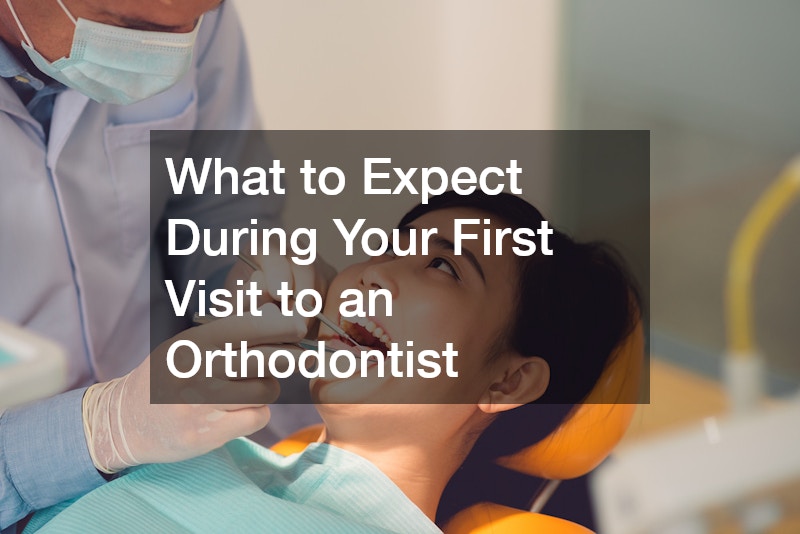 What to Expect During Your First Visit to an Orthodontist